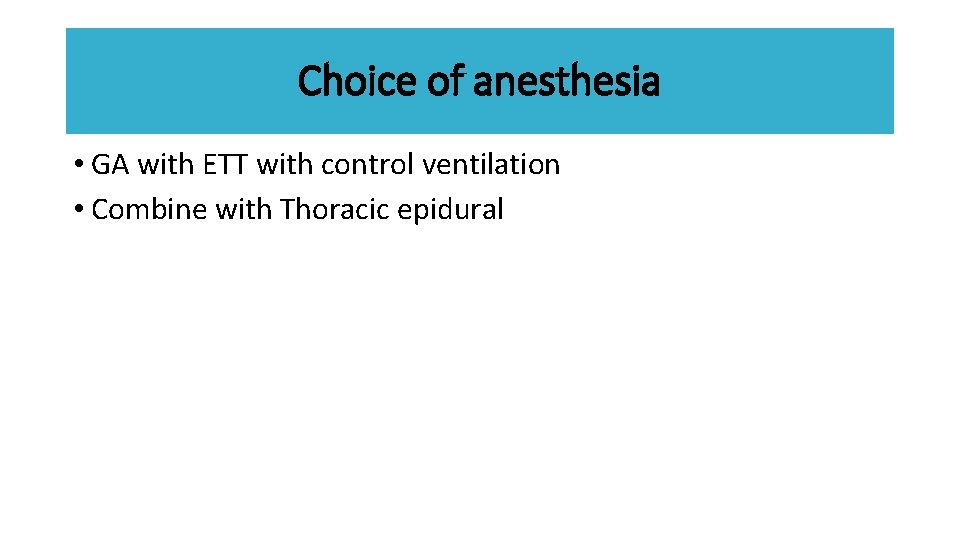 Choice of anesthesia

• GA with ETT with control ventilation
• Combine with Thoracic epidural